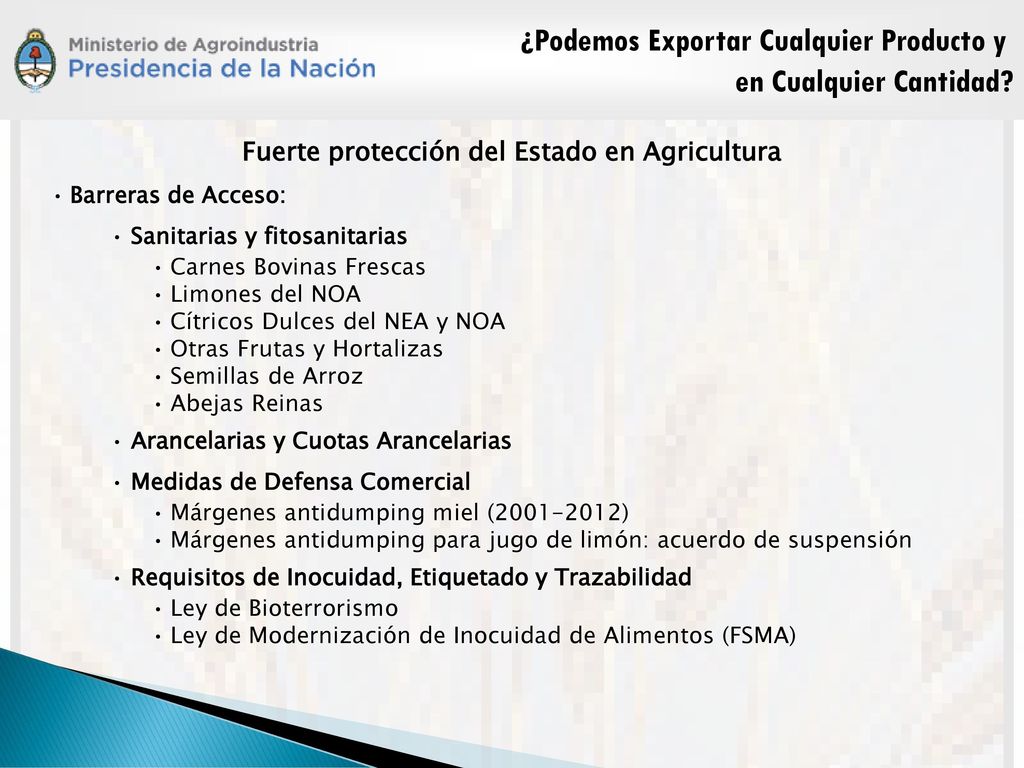 Ministerio de Agroindustria
Presidencia de la Nación

¿Podemos Exportar Cualquier Producto y en Cualquier Cantidad?

Fuerte protección del Estado en Agricultura

• Barreras de Acceso:

• Sanitarias y fitosanitarias
• Carnes Bovinas Frescas
• Limones del NOA
• Cítricos Dulces del NEA y NOA
• Otras Frutas y Hortalizas
• Semillas de Arroz
• Abejas Reinas

• Arancelarias y Cuotas Arancelarias

• Medidas de Defensa Comercial
• Márgenes antidumping miel (2001-2012)
• Márgenes antidumping para jugo de limón: acuerdo de suspensión

• Requisitos de Inocuidad, Etiquetado y Trazabilidad
• Ley de Bioterrorismo
• Ley de Modernización de Inocuidad de Alimentos (FSMA)